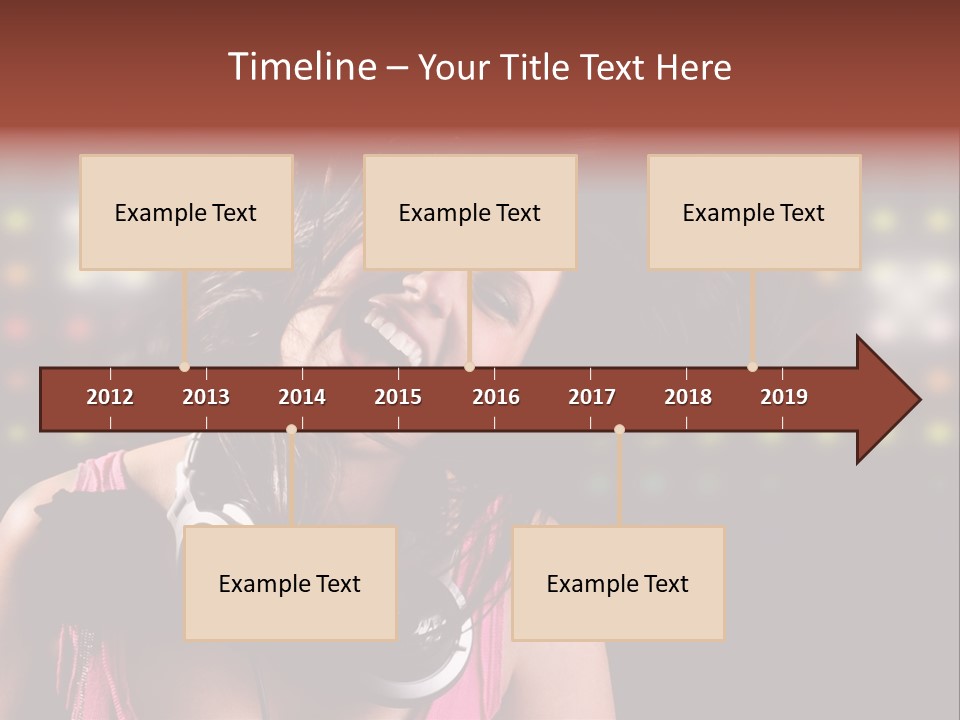 Timeline – Your Title Text Here

Example Text

Example Text

Example Text

2012 2013 2014 2015 2016 2017 2018 2019

Example Text

Example Text